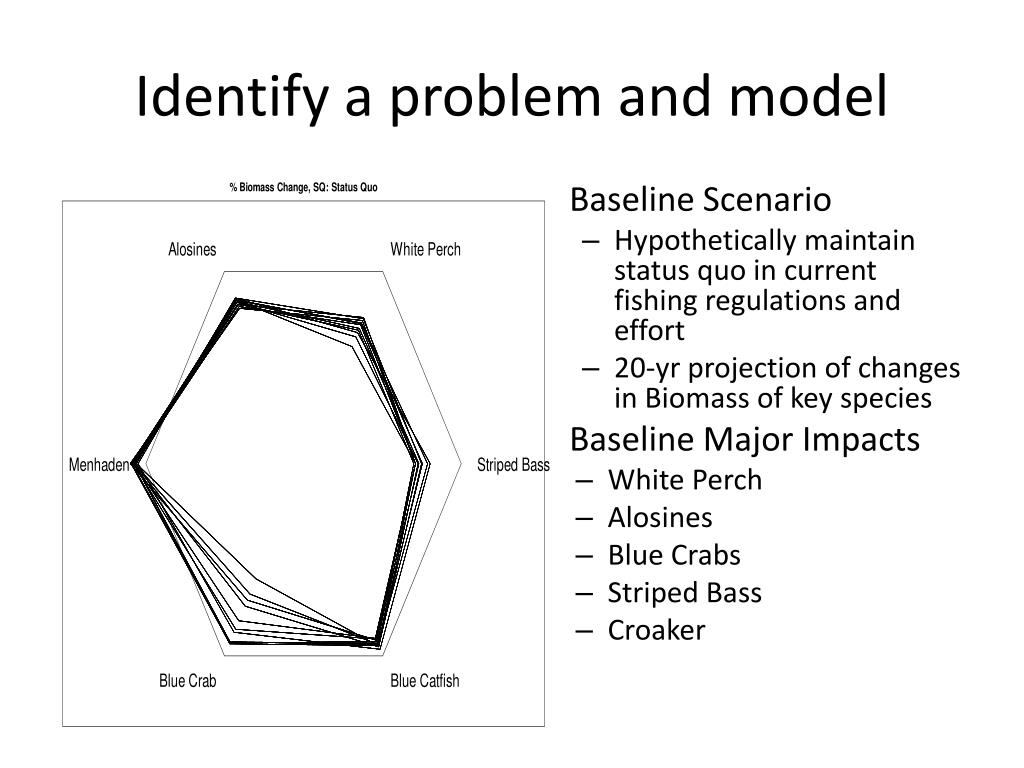 Identify a problem and model

% Biomass Change, SQ: Status Quo

Alosines

White Perch

Menhaden

Striped Bass

Blue Crab

Blue Catfish

Baseline Scenario
– Hypothetically maintain status quo in current fishing regulations and effort
– 20-yr projection of changes in Biomass of key species

Baseline Major Impacts
– White Perch
– Alosines
– Blue Crabs
– Striped Bass
– Croaker